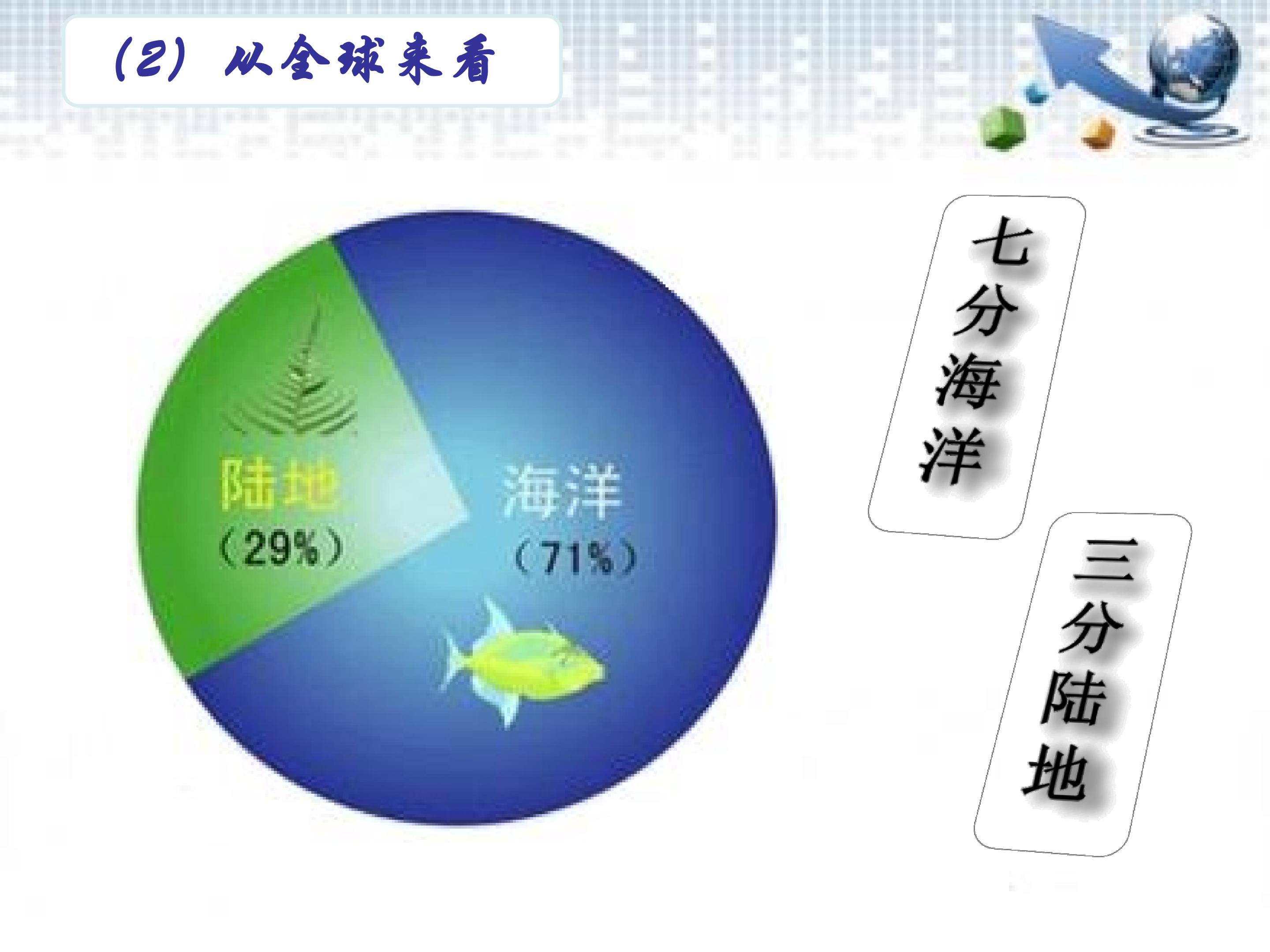 (2) 从全球来看

陆地
(29%)

海洋
(71%)

七分海洋

三分陆地